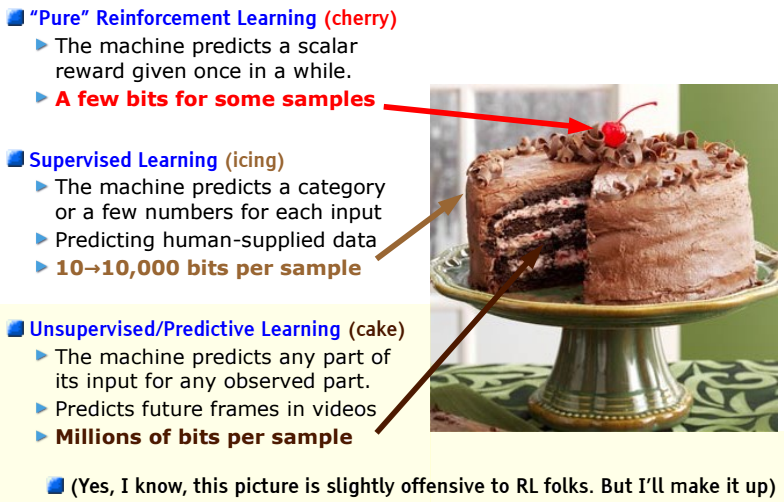 "Pure" Reinforcement Learning (cherry)
The machine predicts a scalar reward given once in a while.
A few bits for some samples

Supervised Learning (icing)
The machine predicts a category or a few numbers for each input
Predicting human-supplied data
10→10,000 bits per sample

Unsupervised/Predictive Learning (cake)
The machine predicts any part of its input for any observed part.
Predicts future frames in videos
Millions of bits per sample

(Yes, I know, this picture is slightly offensive to RL folks. But I'll make it up)